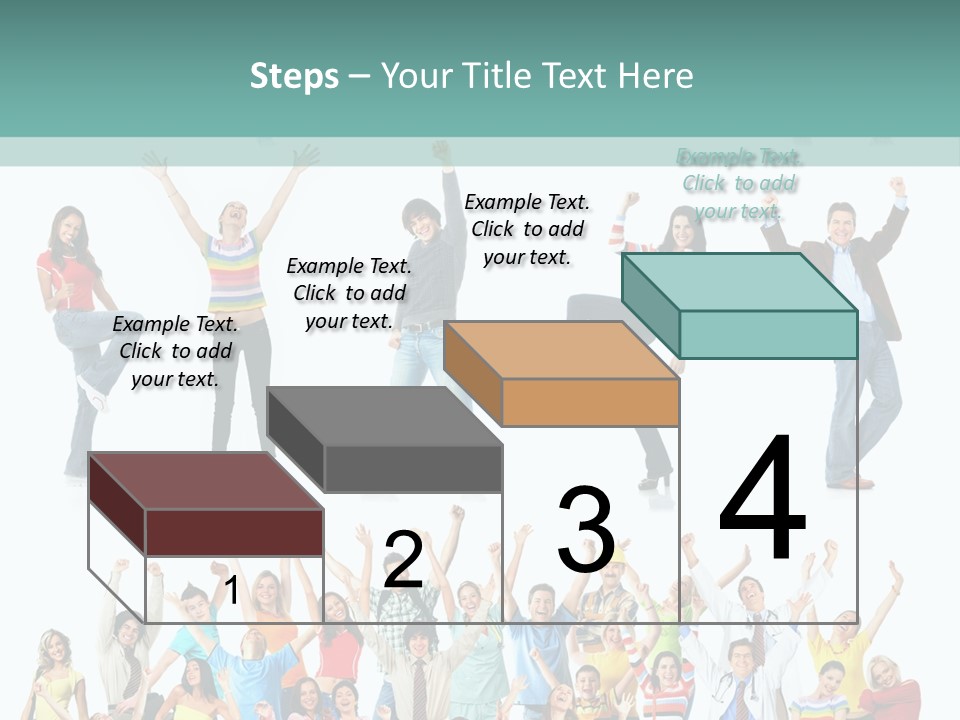 Steps – Your Title Text Here

Example Text. Click to add your text.

Example Text. Click to add your text.

Example Text. Click to add your text.

Example Text. Click to add your text.

1

2

3

4